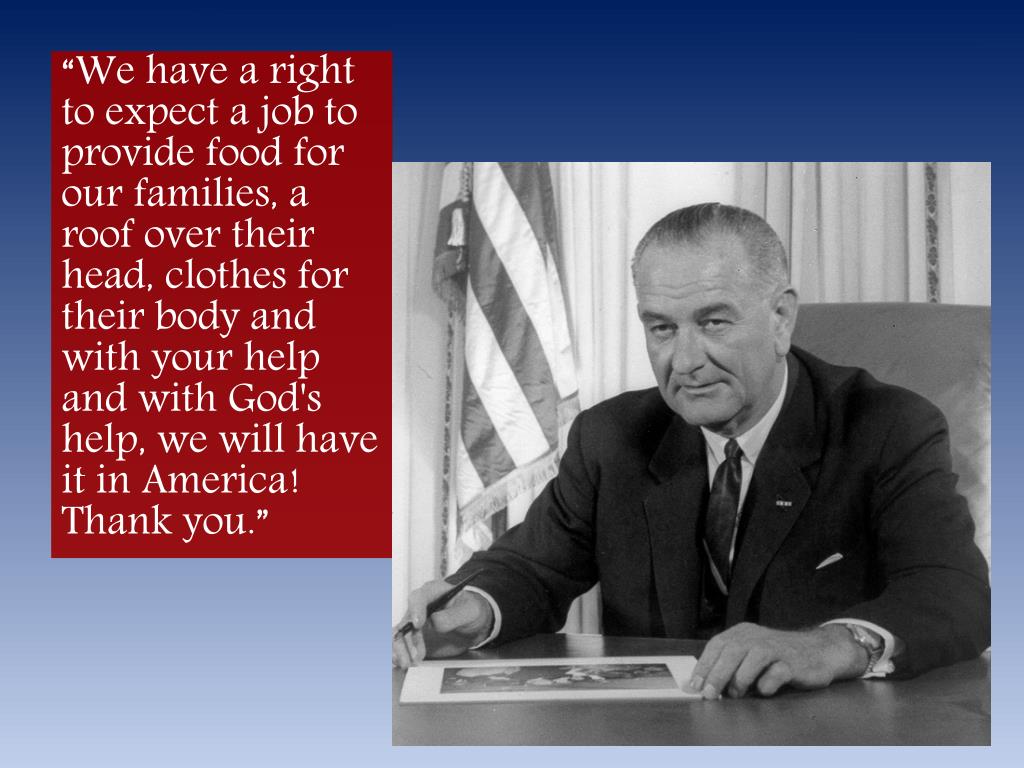 “We have a right to expect a job to provide food for our families, a roof over their head, clothes for their body and with your help and with God's help, we will have it in America! Thank you.”